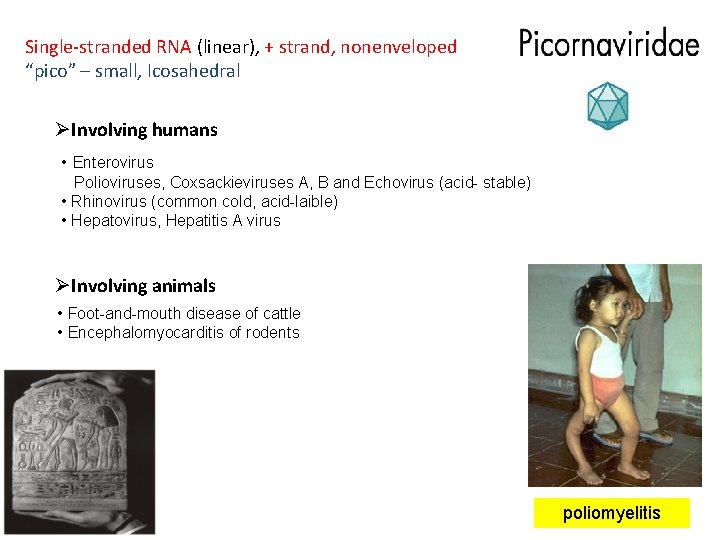 Single-stranded RNA (linear), + strand, nonenveloped
"pico" – small, Icosahedral

Picornaviridae

➢Involving humans

• Enterovirus
Polioviruses, Coxsackieviruses A, B and Echovirus (acid- stable)
• Rhinovirus (common cold, acid-laible)
• Hepatovirus, Hepatitis A virus

➢Involving animals

• Foot-and-mouth disease of cattle
• Encephalomyocarditis of rodents

poliomyelitis